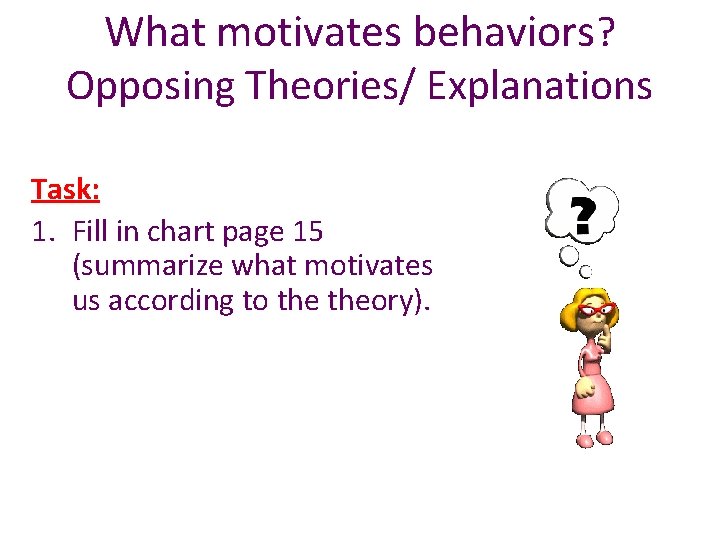 What motivates behaviors?
Opposing Theories/ Explanations

Task:
1. Fill in chart page 15 (summarize what motivates us according to the theory).

?